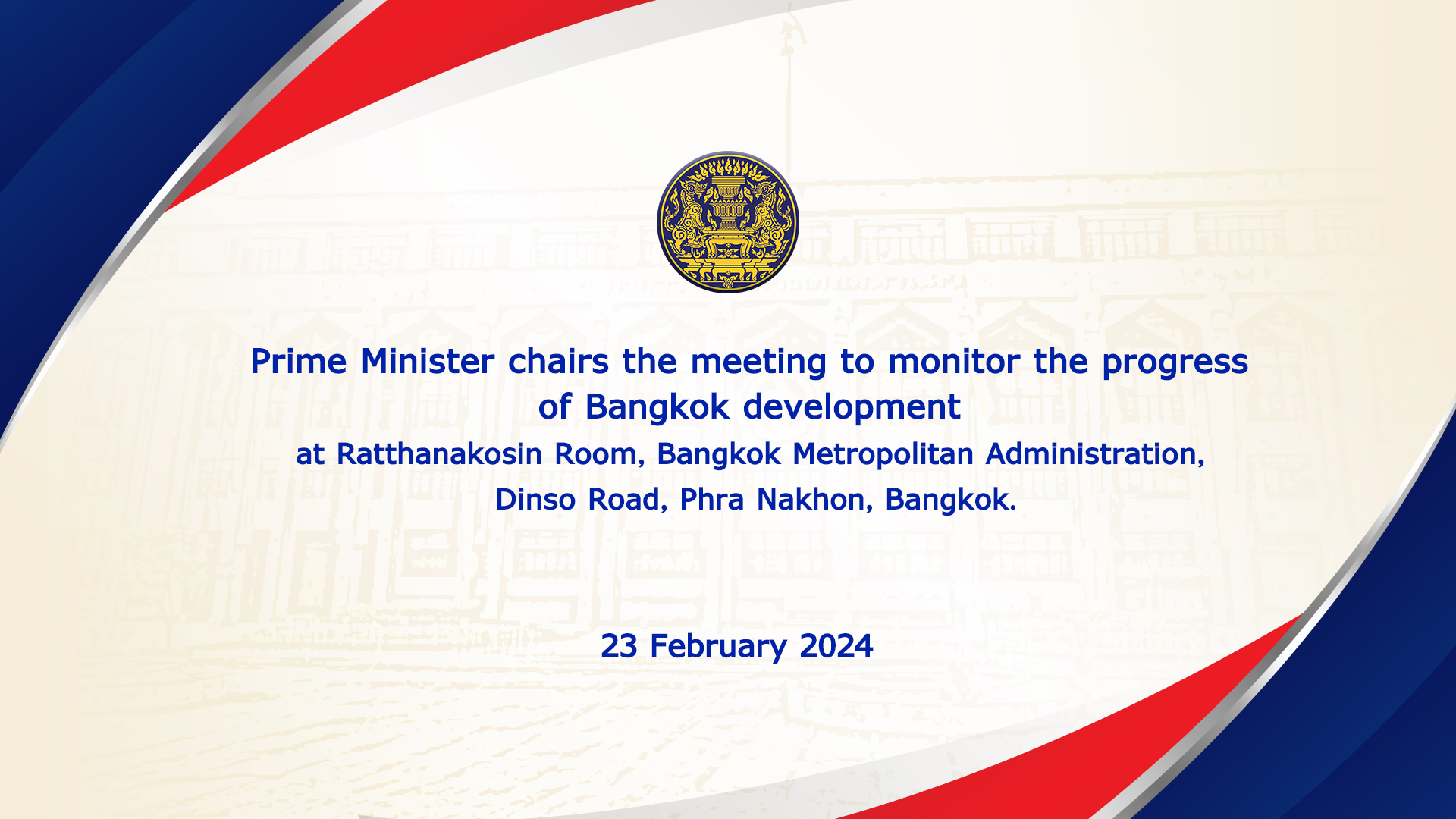 Prime Minister chairs the meeting to monitor the progress of Bangkok development

at Ratthanakosin Room, Bangkok Metropolitan Administration, Dinso Road, Phra Nakhon, Bangkok.

23 February 2024